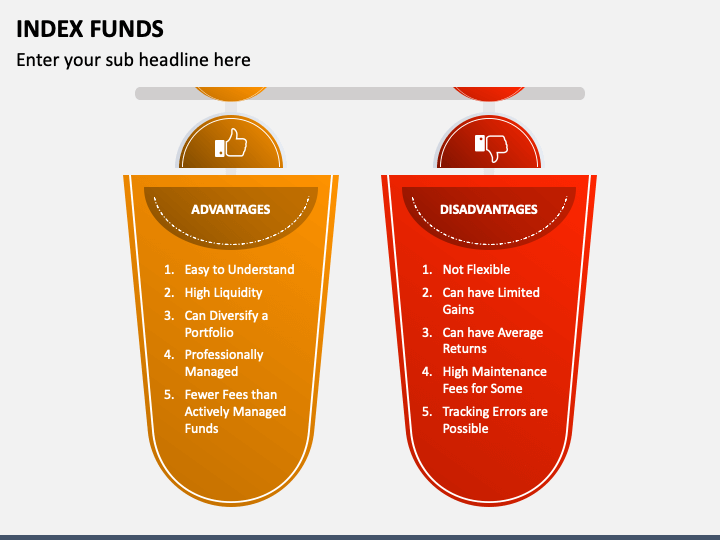 INDEX FUNDS

Enter your sub headline here

ADVANTAGES

1. Easy to Understand
2. High Liquidity
3. Can Diversify a Portfolio
4. Professionally Managed
5. Fewer Fees than Actively Managed Funds

DISADVANTAGES

1. Not Flexible
2. Can have Limited Gains
3. Can have Average Returns
4. High Maintenance Fees for Some
5. Tracking Errors are Possible